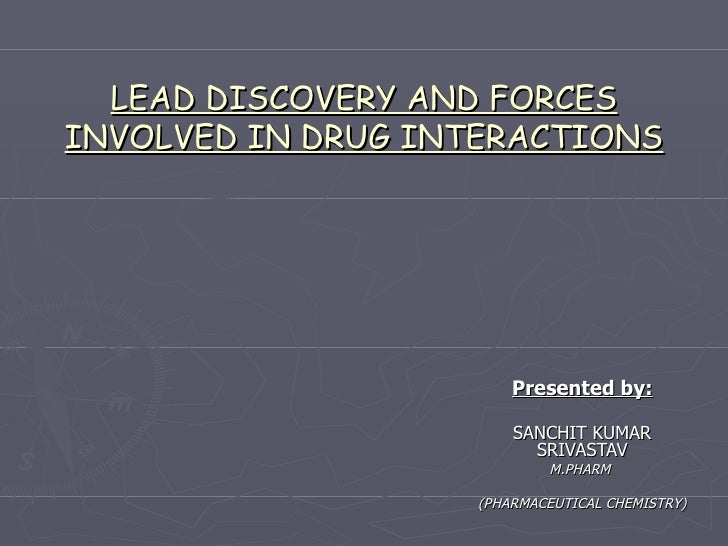 LEAD DISCOVERY AND FORCES INVOLVED IN DRUG INTERACTIONS

Presented by:

SANCHIT KUMAR SRIVASTAV
M.PHARM

(PHARMACEUTICAL CHEMISTRY)